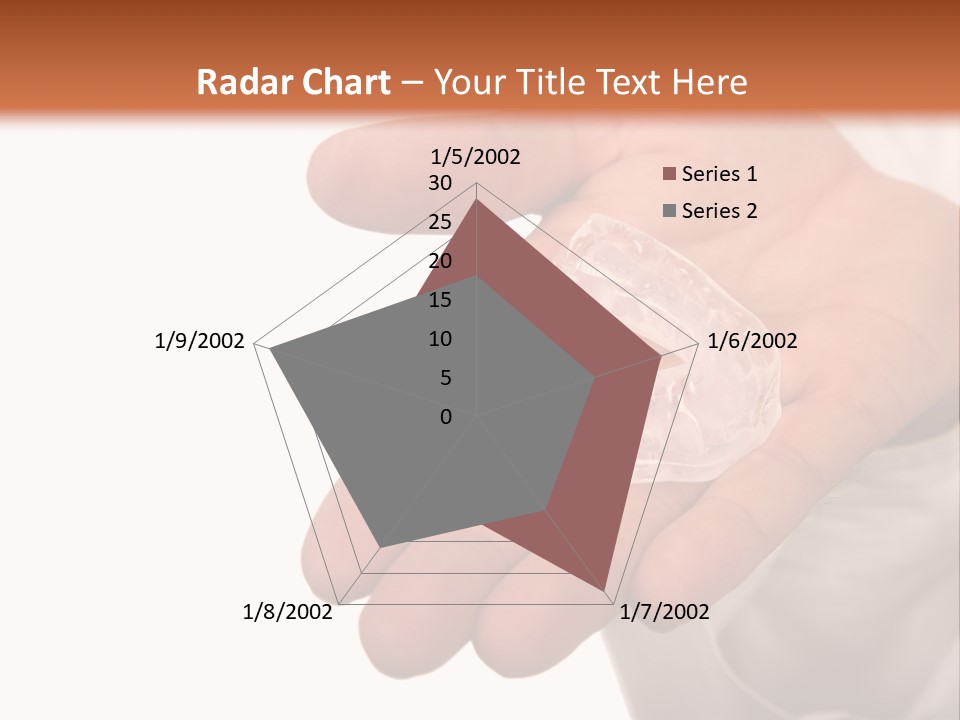 Radar Chart – Your Title Text Here

1/5/2002
30
25
20
15
10
5
0
1/6/2002
1/7/2002
1/8/2002
1/9/2002

Series 1
Series 2